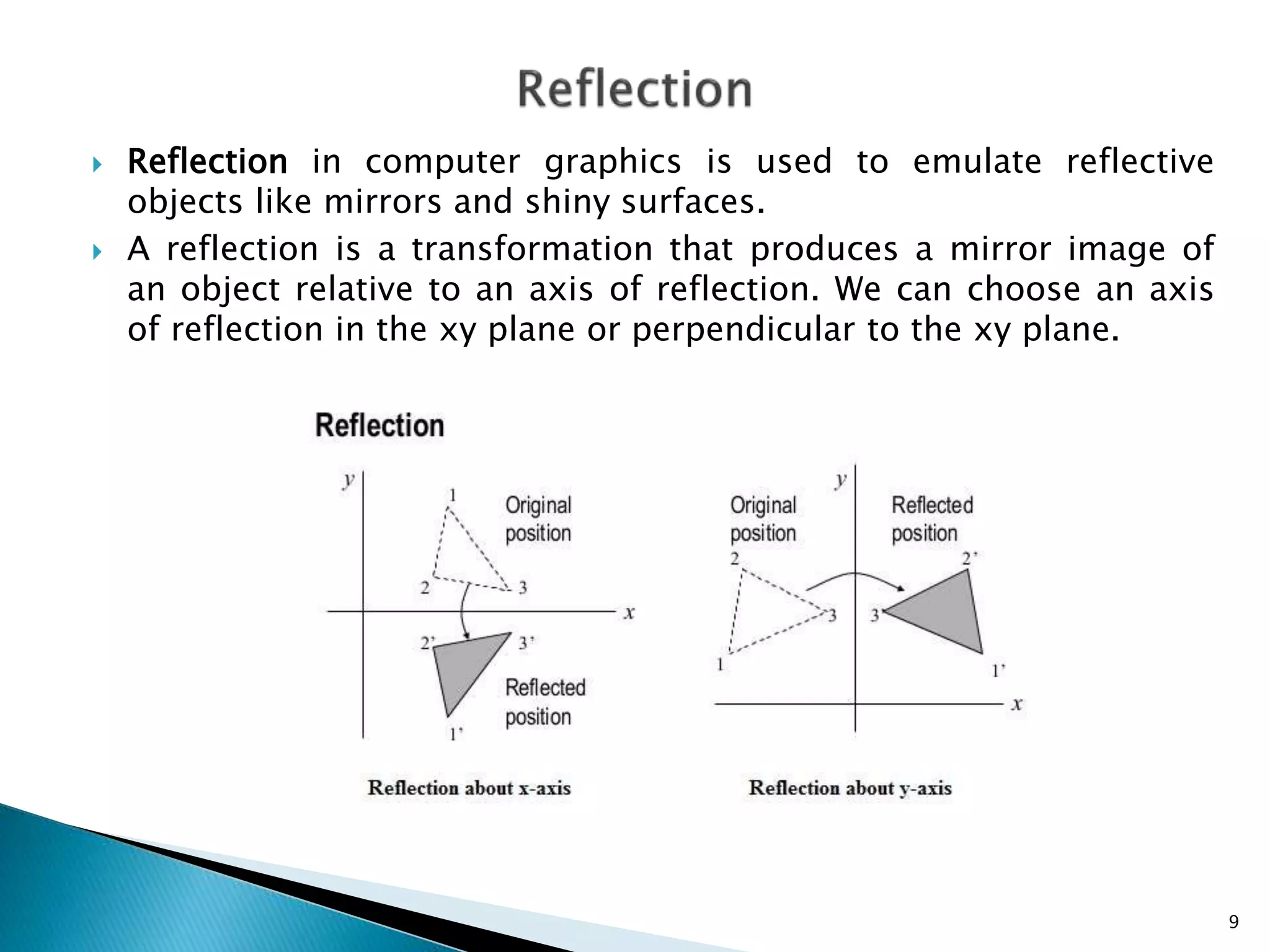 Reflection

Reflection in computer graphics is used to emulate reflective objects like mirrors and shiny surfaces.

A reflection is a transformation that produces a mirror image of an object relative to an axis of reflection. We can choose an axis of reflection in the xy plane or perpendicular to the xy plane.

Reflection

y
1
Original position
2
3
x
2'
3'
Reflected position
1'

Reflection about x-axis

y
Original position
Reflected position
2
2'
3
3'
1
1'
x

Reflection about y-axis

9